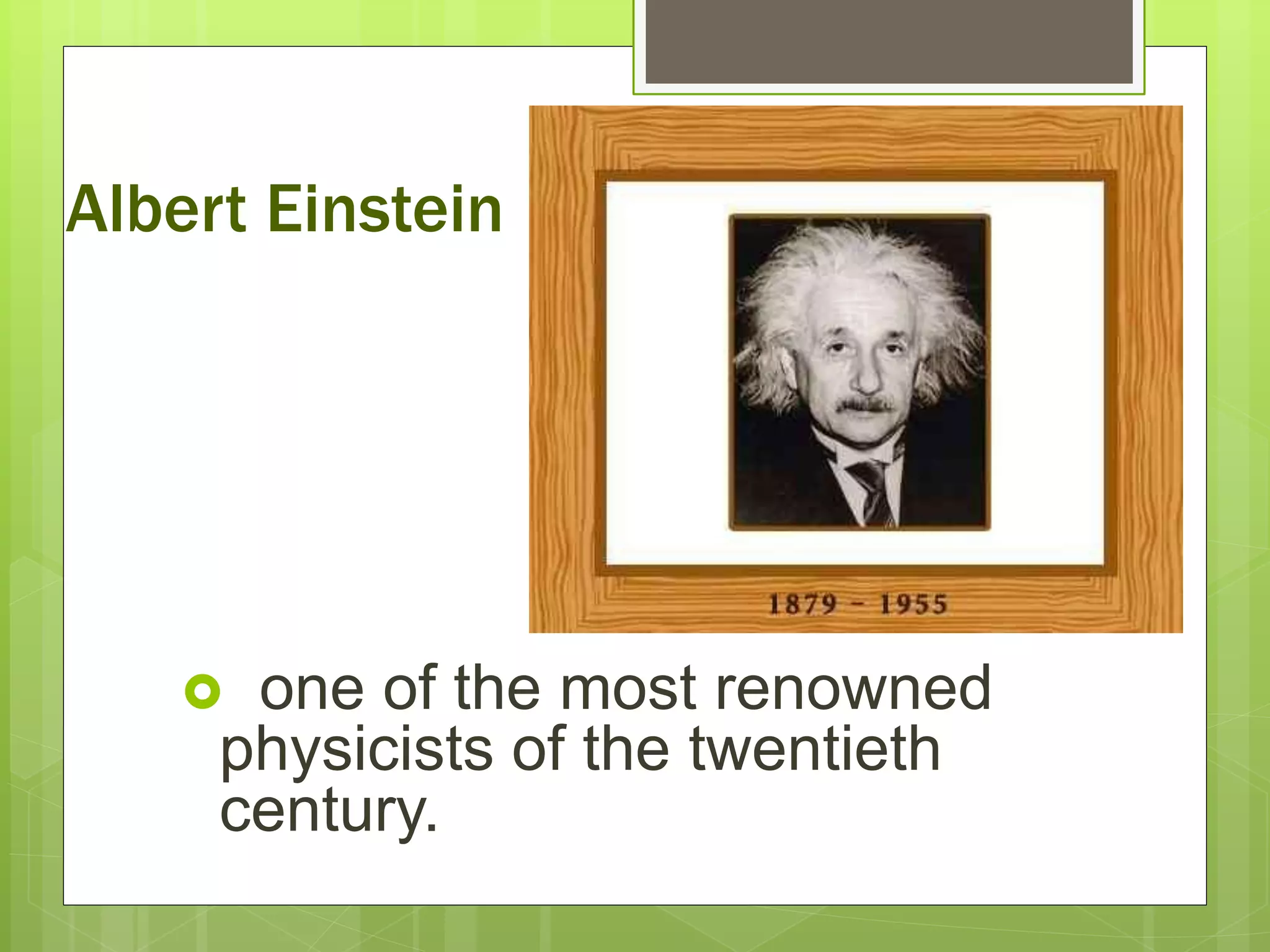 Albert Einstein

1879 – 1955

one of the most renowned physicists of the twentieth century.